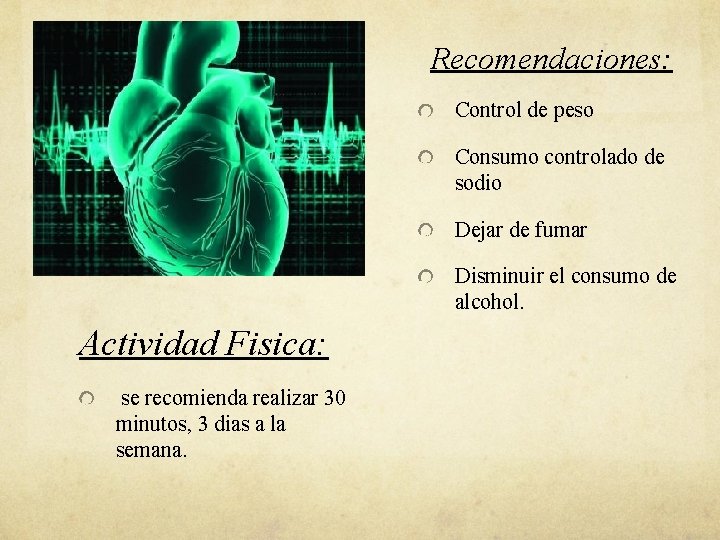 Recomendaciones:

Control de peso

Consumo controlado de sodio

Dejar de fumar

Disminuir el consumo de alcohol.

Actividad Fisica:

se recomienda realizar 30 minutos, 3 dias a la semana.